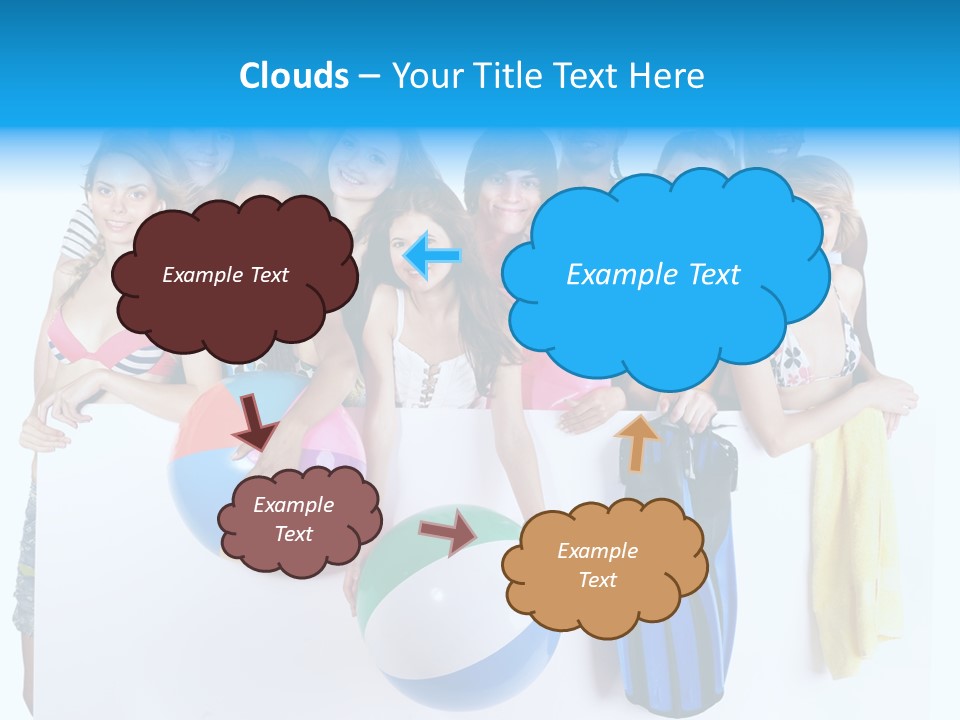 Clouds – Your Title Text Here

Example Text

Example Text

Example Text

Example Text